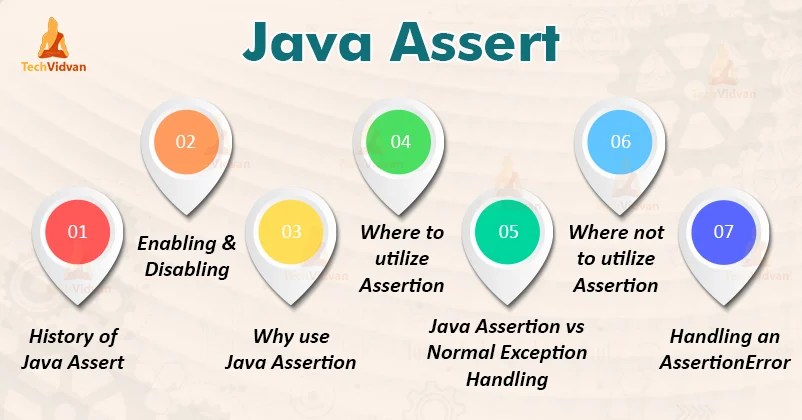 TechVidvan

Java Assert

01
History of Java Assert

02
Enabling & Disabling

03
Why use Java Assertion

04
Where to utilize Assertion

05
Java Assertion vs Normal Exception Handling

06
Where not to utilize Assertion

07
Handling an AssertionError